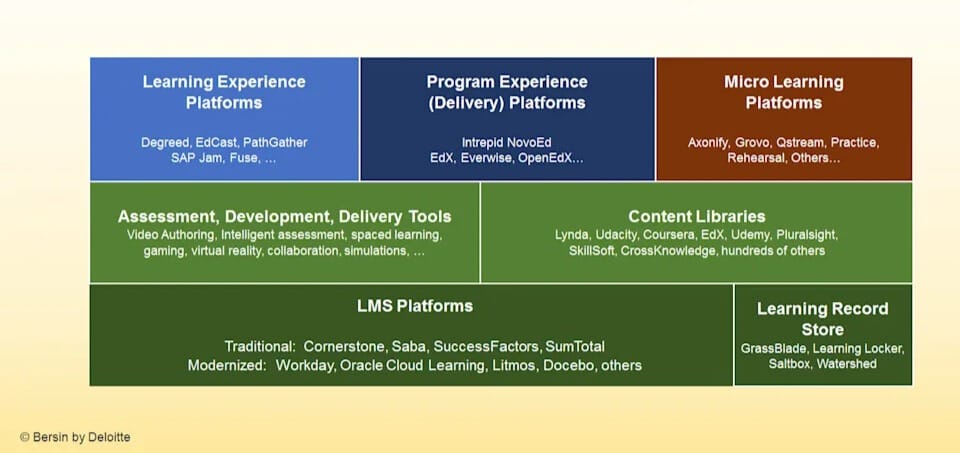 Learning Experience Platforms

Degreed, EdCast, PathGather SAP Jam, Fuse, …

Program Experience (Delivery) Platforms

Intrepid NovoEd EdX, Everwise, OpenEdX…

Micro Learning Platforms

Axonify, Grovo, Qstream, Practice, Rehearsal, Others…

Assessment, Development, Delivery Tools

Video Authoring, Intelligent assessment, spaced learning, gaming, virtual reality, collaboration, simulations, …

Content Libraries

Lynda, Udacity, Coursera, EdX, Udemy, Pluralsight, SkillSoft, CrossKnowledge, hundreds of others

LMS Platforms

Traditional: Cornerstone, Saba, SuccessFactors, SumTotal
Modernized: Workday, Oracle Cloud Learning, Litmos, Docebo, others

Learning Record Store

GrassBlade, Learning Locker, Saltbox, Watershed

© Bersin by Deloitte